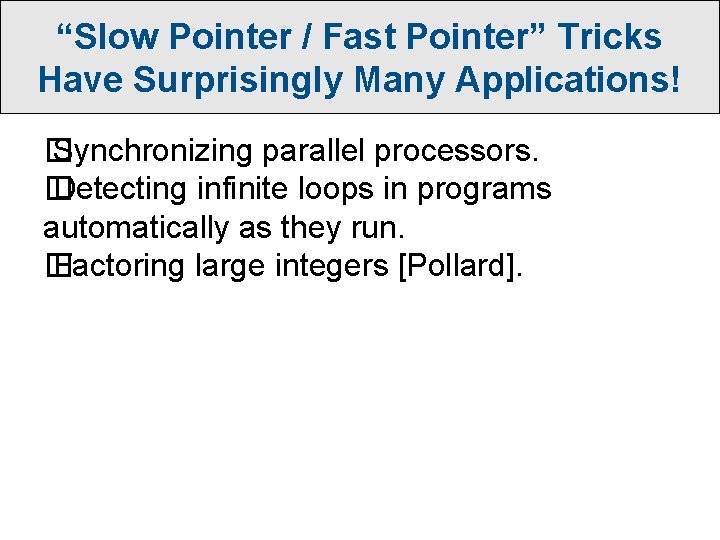 “Slow Pointer / Fast Pointer” Tricks Have Surprisingly Many Applications!

Synchronizing parallel processors.
Detecting infinite loops in programs automatically as they run.
Factoring large integers [Pollard].